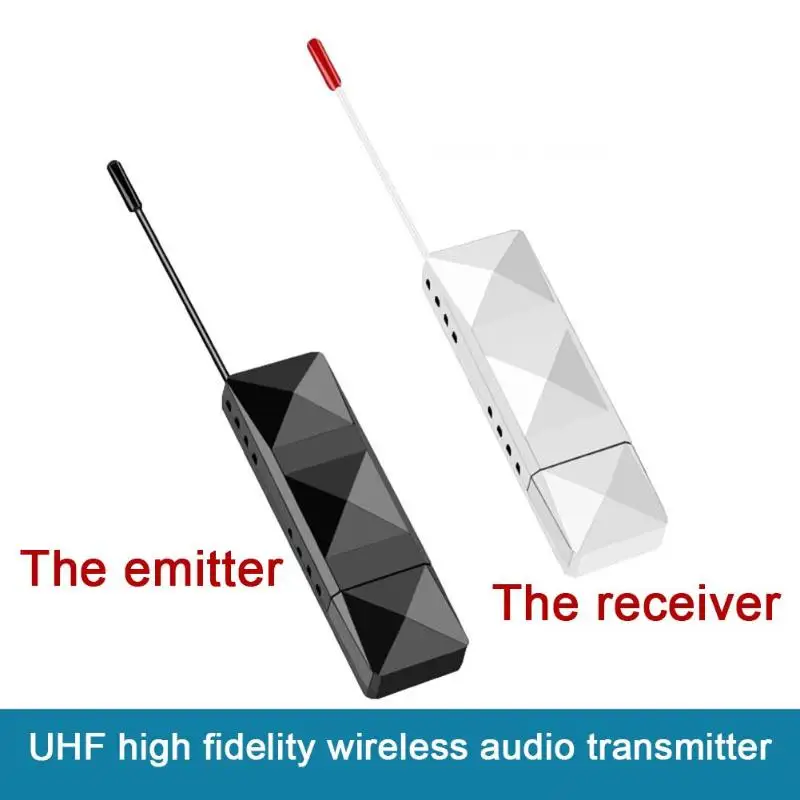 The emitter

The receiver

UHF high fidelity wireless audio transmitter